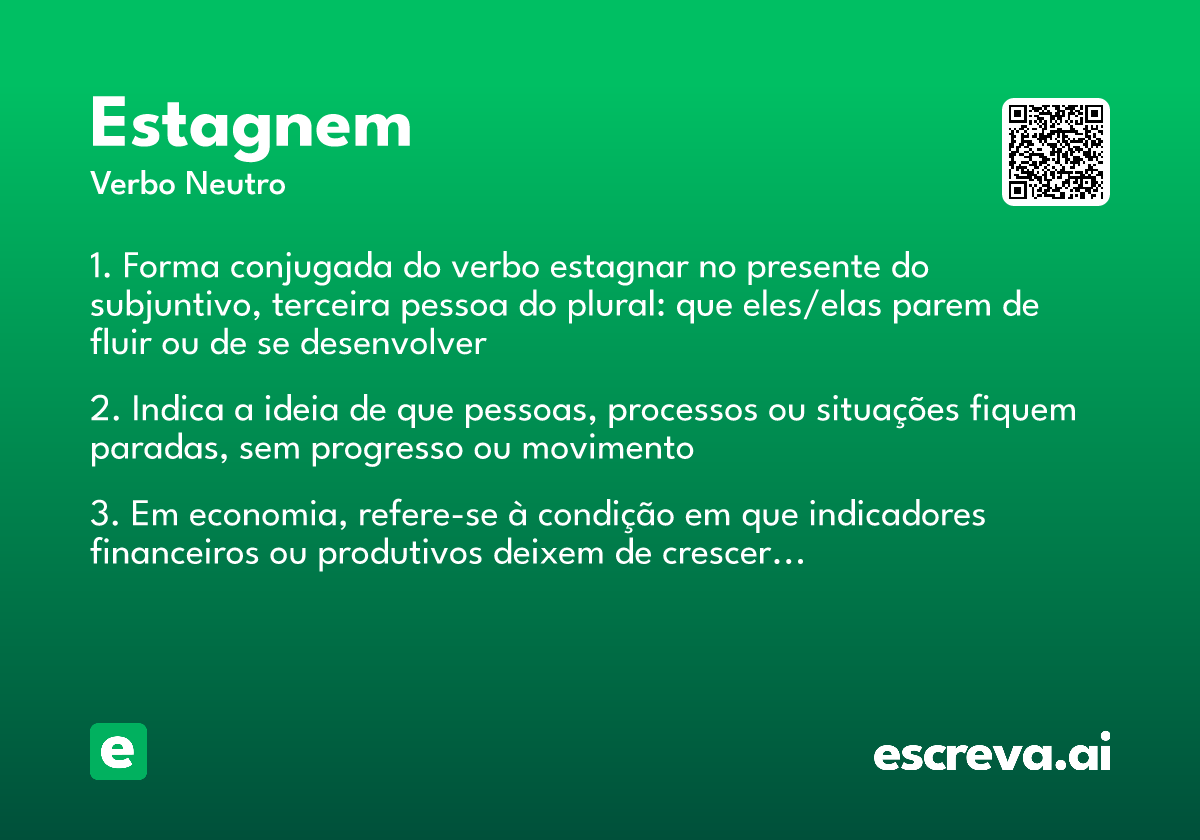 Estagnem
Verbo Neutro

1. Forma conjugada do verbo estagnar no presente do subjuntivo, terceira pessoa do plural: que eles/elas parem de fluir ou de se desenvolver

2. Indica a ideia de que pessoas, processos ou situações fiquem paradas, sem progresso ou movimento

3. Em economia, refere-se à condição em que indicadores financeiros ou produtivos deixem de crescer…

e

escreva.ai